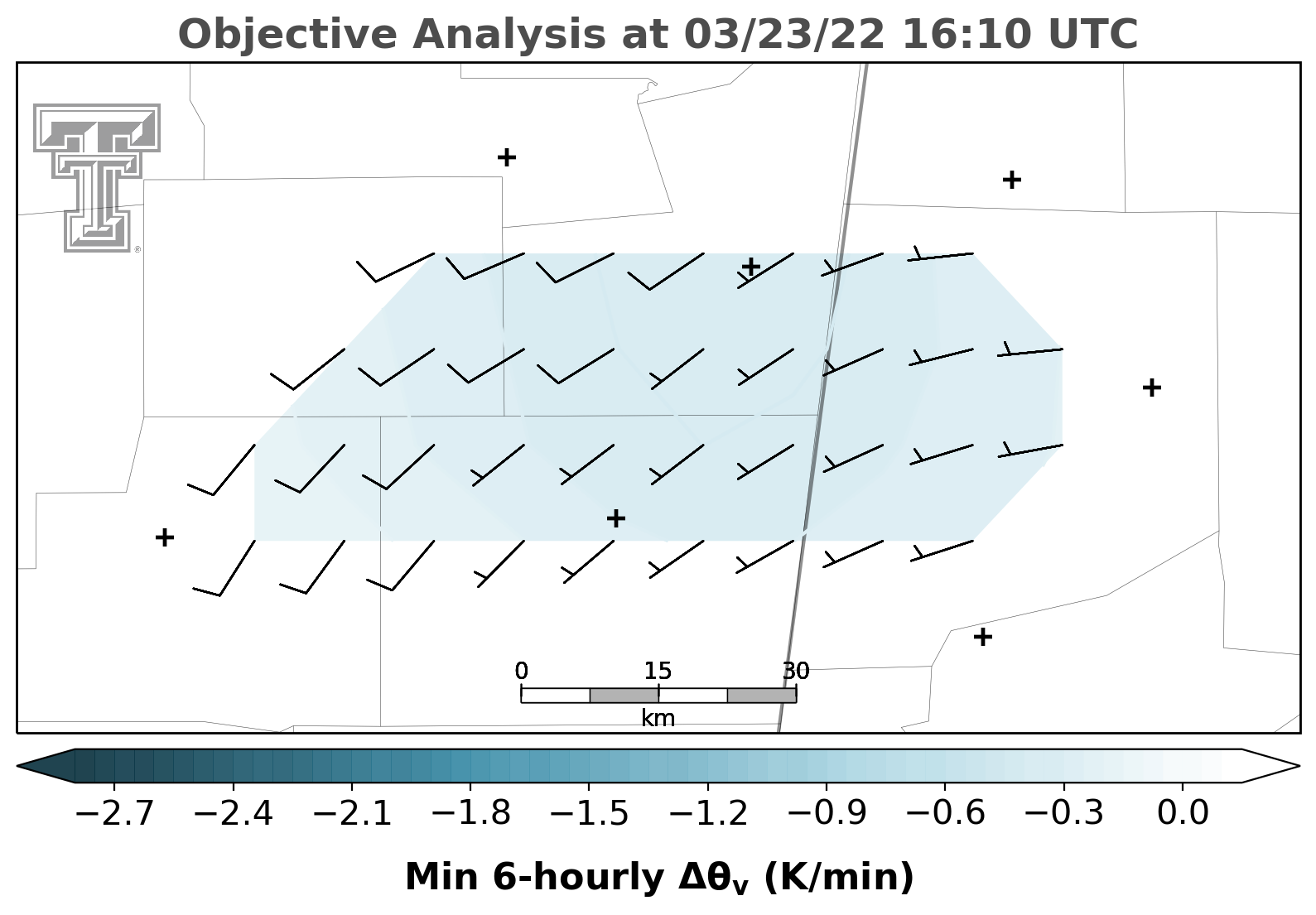 Objective Analysis at 03/23/22 16:10 UTC

0 15 30
km

−2.7 −2.4 −2.1 −1.8 −1.5 −1.2 −0.9 −0.6 −0.3 0.0

Min 6-hourly $\Delta\theta_v$ (K/min)